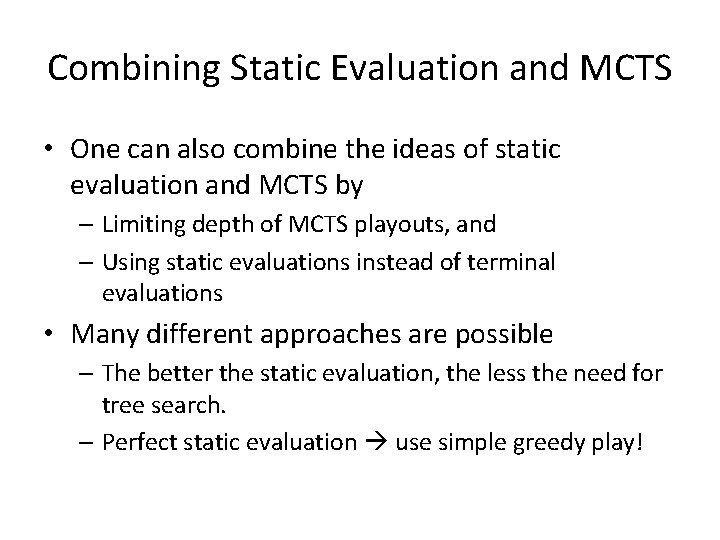 Combining Static Evaluation and MCTS

• One can also combine the ideas of static evaluation and MCTS by
– Limiting depth of MCTS playouts, and
– Using static evaluations instead of terminal evaluations

• Many different approaches are possible
– The better the static evaluation, the less the need for tree search.
– Perfect static evaluation → use simple greedy play!